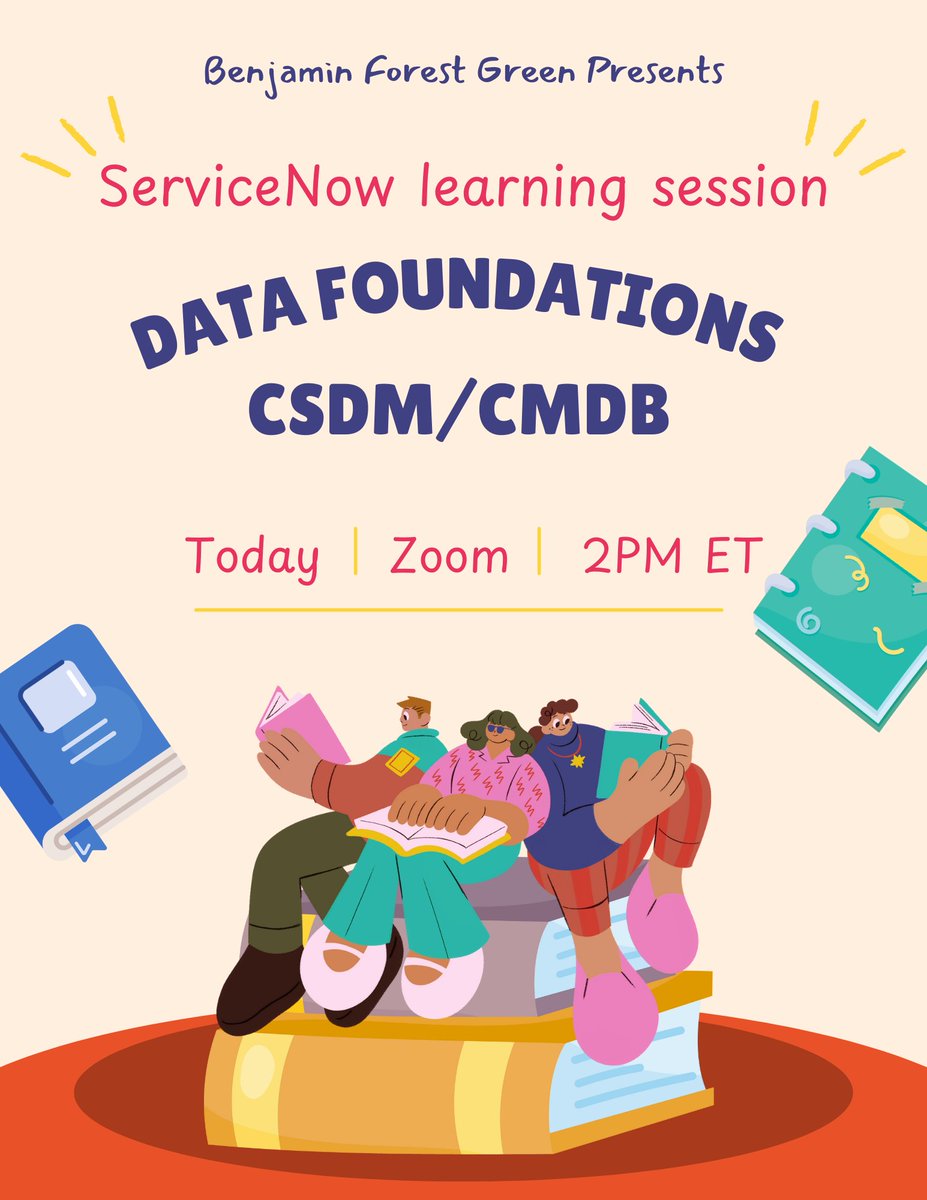 Benjamin Forest Green Presents

ServiceNow learning session

DATA FOUNDATIONS
CSDM/CMDB

Today | Zoom | 2PM ET